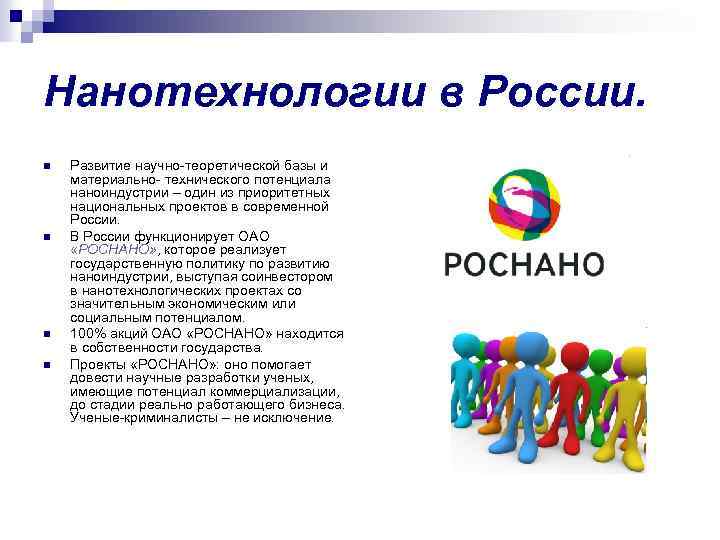 Нанотехнологии в России.

Развитие научно-теоретической базы и материально- технического потенциала наноиндустрии – один из приоритетных национальных проектов в современной России.

В России функционирует ОАО «РОСНАНО», которое реализует государственную политику по развитию наноиндустрии, выступая соинвестором в нанотехнологических проектах со значительным экономическим или социальным потенциалом.

100% акций ОАО «РОСНАНО» находится в собственности государства.

Проекты «РОСНАНО»: оно помогает довести научные разработки ученых, имеющие потенциал коммерциализации, до стадии реально работающего бизнеса. Ученые-криминалисты – не исключение.

РОСНАНО